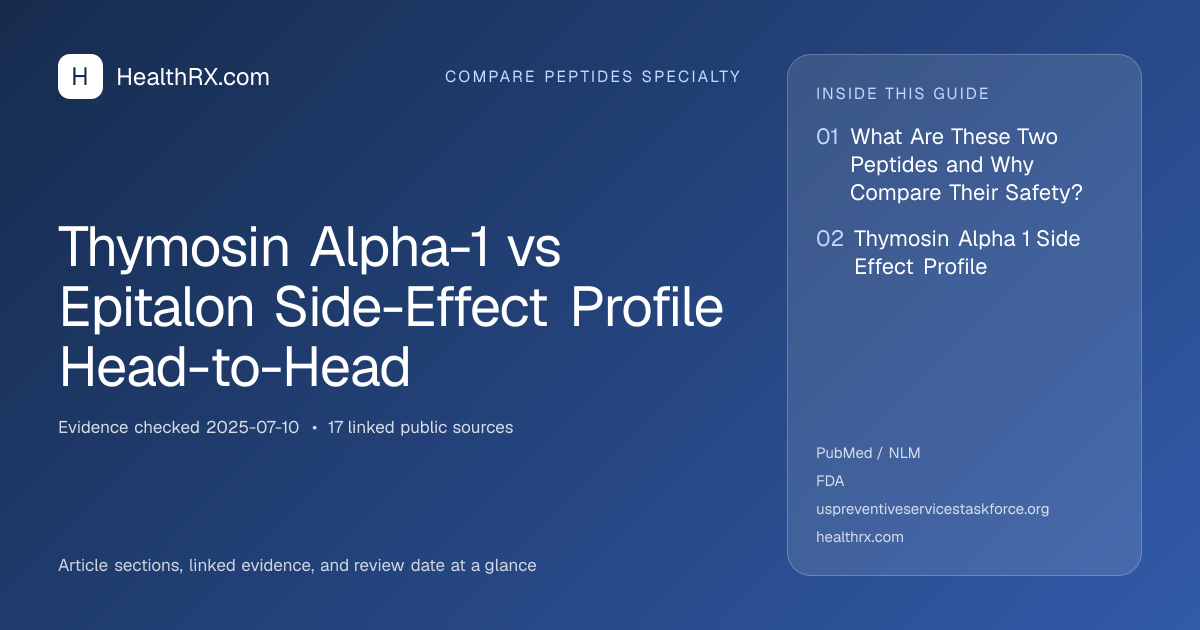 H HealthRX.com

COMPARE PEPTIDES SPECIALTY

Thymosin Alpha-1 vs Epitalon Side-Effect Profile Head-to-Head

Evidence checked 2025-07-10 • 17 linked public sources

Article sections, linked evidence, and review date at a glance

INSIDE THIS GUIDE

01 What Are These Two Peptides and Why Compare Their Safety?

02 Thymosin Alpha 1 Side Effect Profile

PubMed / NLM
FDA
uspreventiveservicestaskforce.org
healthrx.com